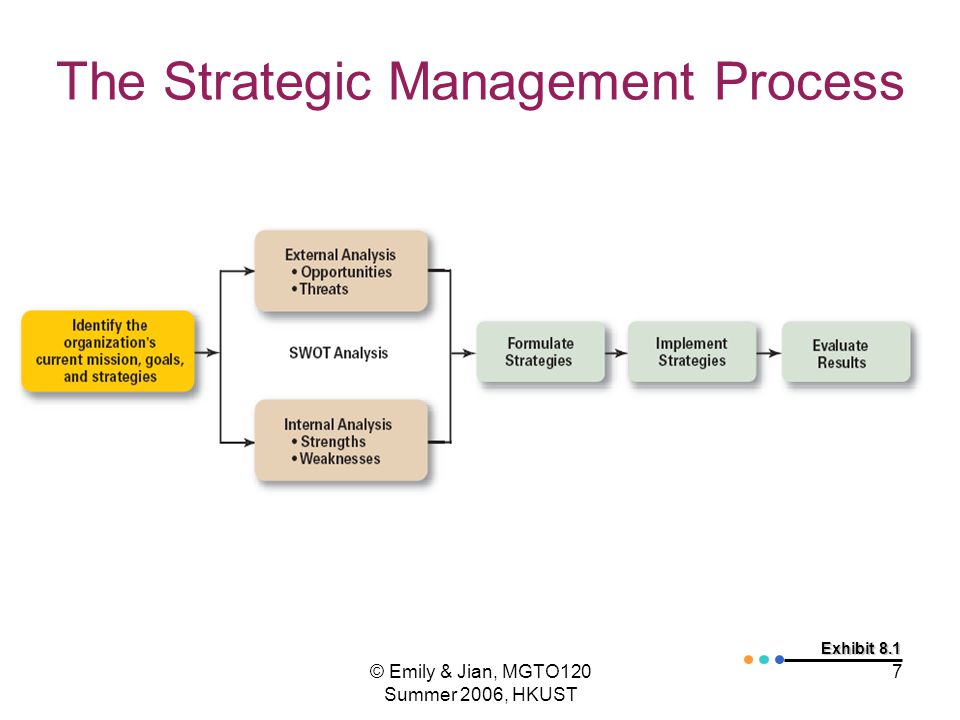 The Strategic Management Process

Identify the organization's current mission, goals, and strategies

External Analysis
• Opportunities
• Threats

SWOT Analysis

Internal Analysis
• Strengths
• Weaknesses

Formulate Strategies

Implement Strategies

Evaluate Results

Exhibit 8.1

© Emily & Jian, MGTO120
Summer 2006, HKUST

7